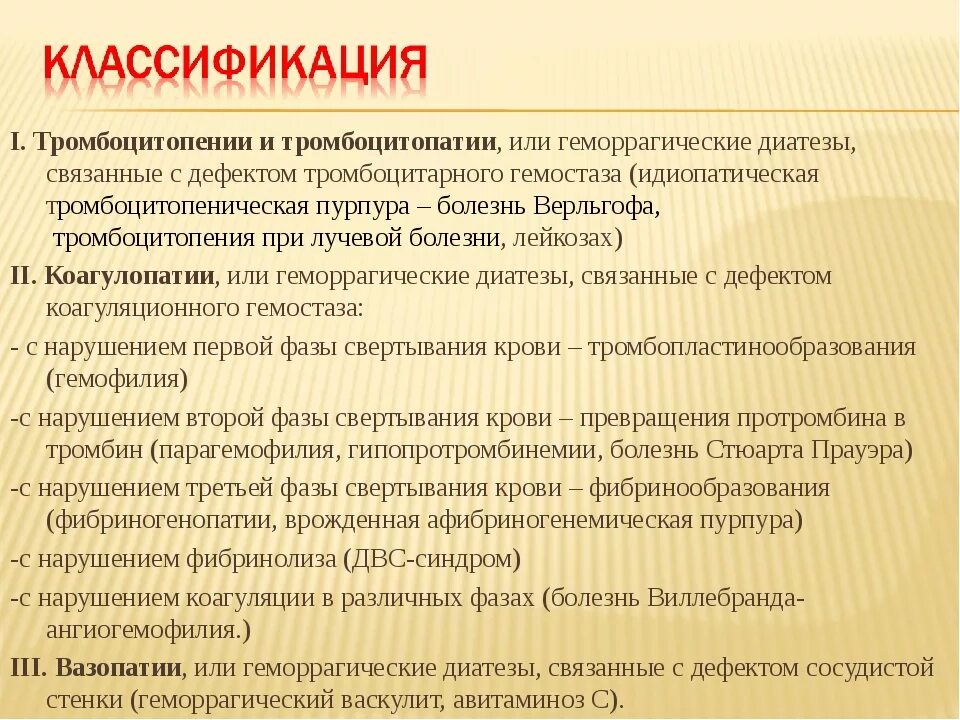 КЛАССИФИКАЦИЯ

I. Тромбоцитопении и тромбоцитопатии, или геморрагические диатезы, связанные с дефектом тромбоцитарного гемостаза (идиопатическая тромбоцитопеническая пурпура – болезнь Верльгофа, тромбоцитопения при лучевой болезни, лейкозах)

II. Коагулопатии, или геморрагические диатезы, связанные с дефектом коагуляционного гемостаза:

- с нарушением первой фазы свертывания крови – тромбопластинообразования (гемофилия)

-с нарушением второй фазы свертывания крови – превращения протромбина в тромбин (парагемофилия, гипопротромбинемии, болезнь Стюарта Прауэра)

-с нарушением третьей фазы свертывания крови – фибринообразования (фибриногенопатии, врожденная афибриногенемическая пурпура)

-с нарушением фибринолиза (ДВС-синдром)

-с нарушением коагуляции в различных фазах (болезнь Виллебранда-ангиогемофилия.)

III. Вазопатии, или геморрагические диатезы, связанные с дефектом сосудистой стенки (геморрагический васкулит, авитаминоз С).